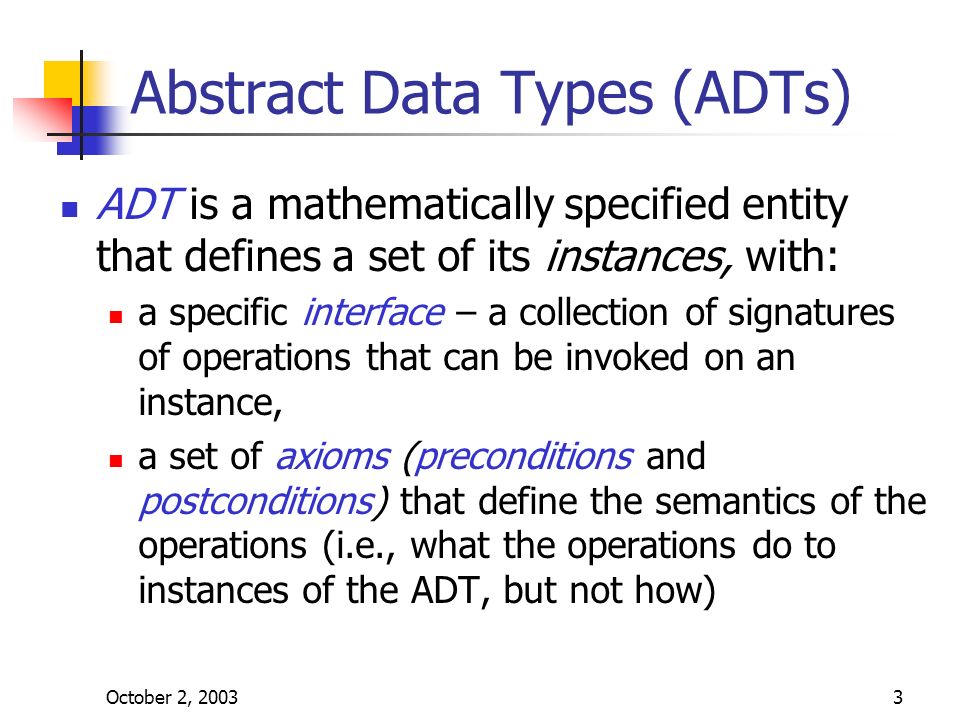 Abstract Data Types (ADTs)

ADT is a mathematically specified entity that defines a set of its instances, with:

a specific interface – a collection of signatures of operations that can be invoked on an instance,

a set of axioms (preconditions and postconditions) that define the semantics of the operations (i.e., what the operations do to instances of the ADT, but not how)

October 2, 2003

3